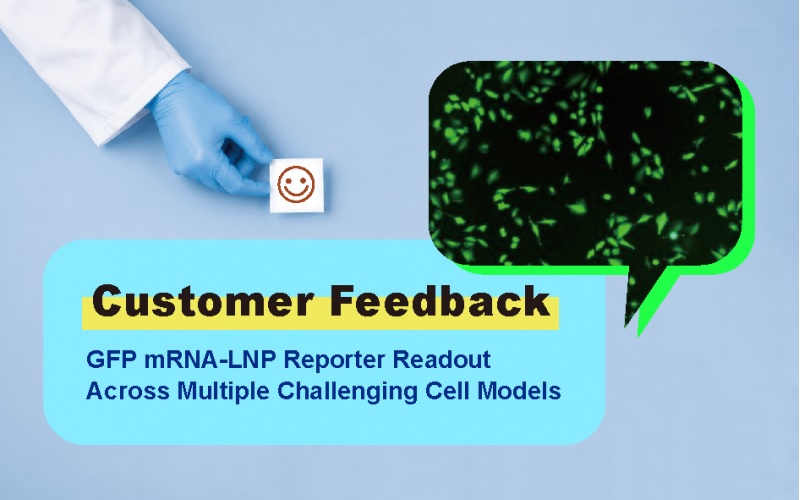 Customer Feedback

GFP mRNA-LNP Reporter Readout Across Multiple Challenging Cell Models